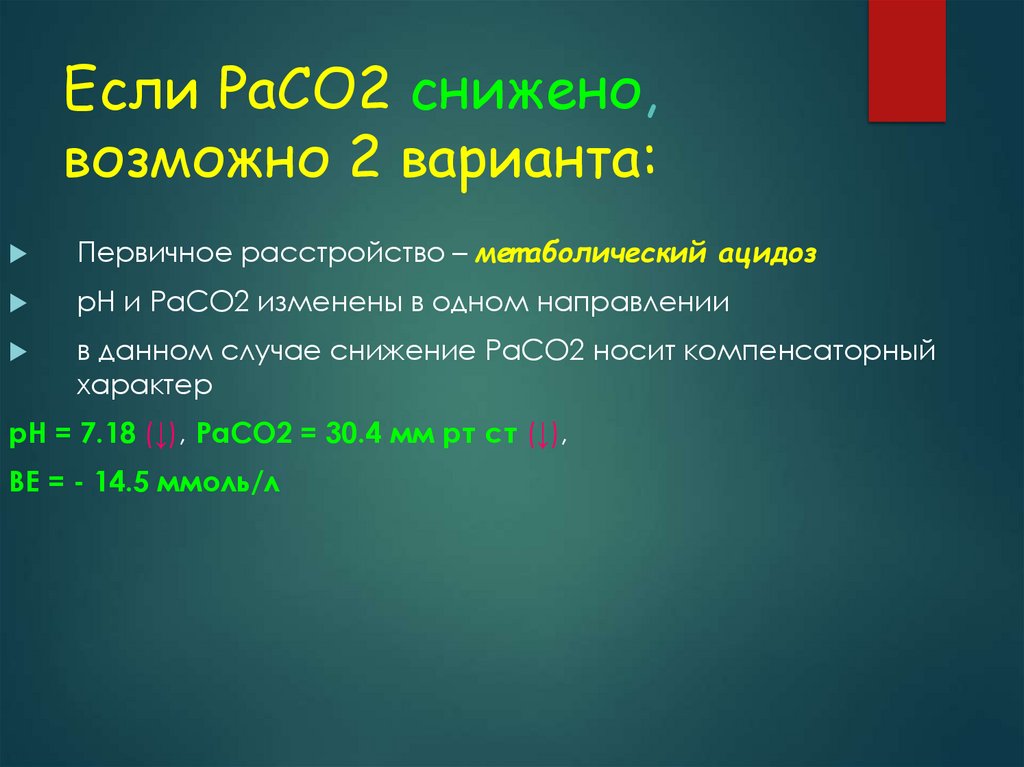 Если PaCO2 снижено, возможно 2 варианта:

Первичное расстройство – метаболический ацидоз

pH и PaCO2 изменены в одном направлении

в данном случае снижение PaCO2 носит компенсаторный характер

pH = 7.18 (↓), PaCO2 = 30.4 мм рт ст (↓),

BE = - 14.5 ммоль/л